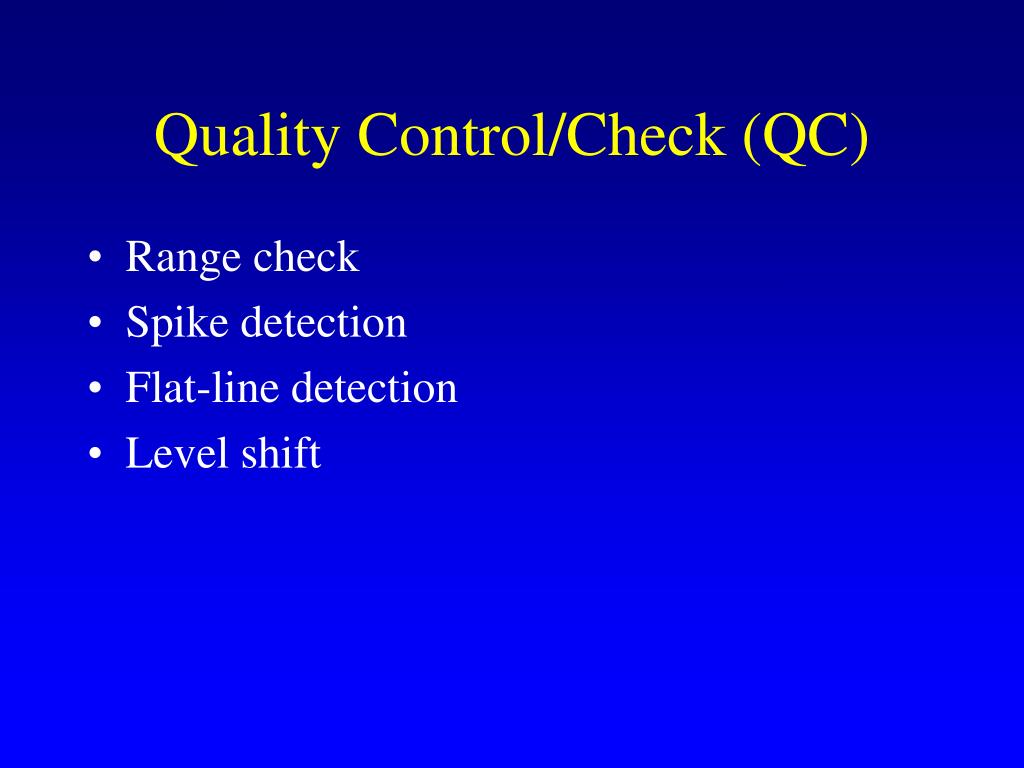 Quality Control/Check (QC)

• Range check
• Spike detection
• Flat-line detection
• Level shift